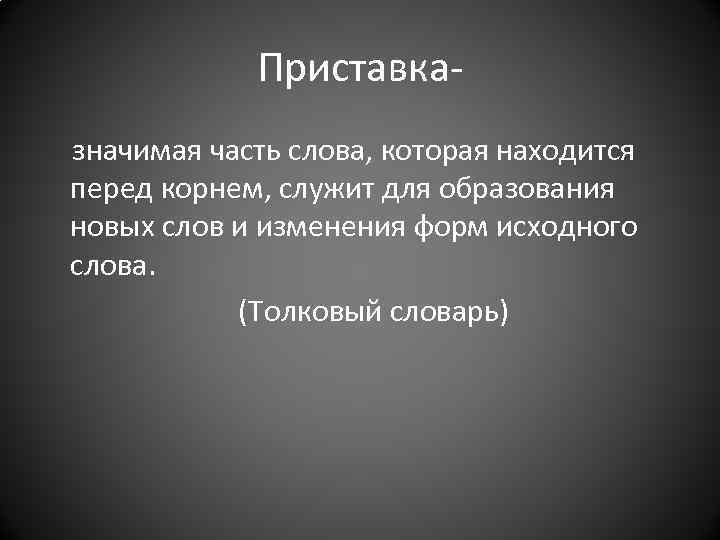 Приставка-

значимая часть слова, которая находится перед корнем, служит для образования новых слов и изменения форм исходного слова.

(Толковый словарь)